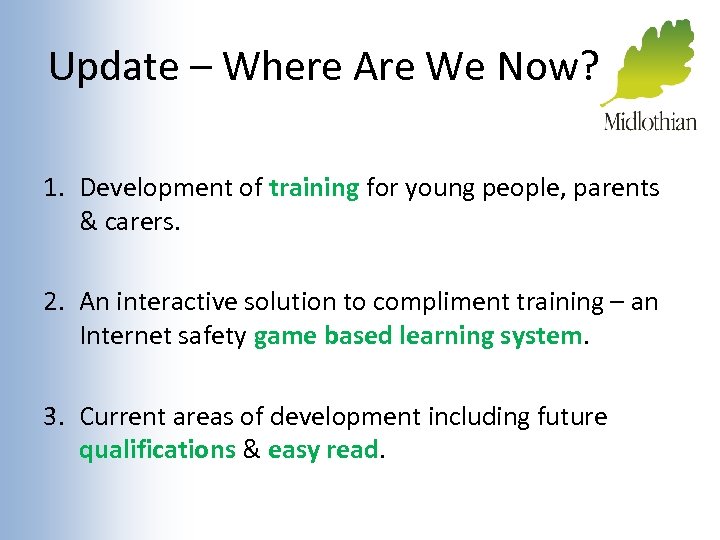 Update – Where Are We Now?

Midlothian

1. Development of training for young people, parents & carers.

2. An interactive solution to compliment training – an Internet safety game based learning system.

3. Current areas of development including future qualifications & easy read.